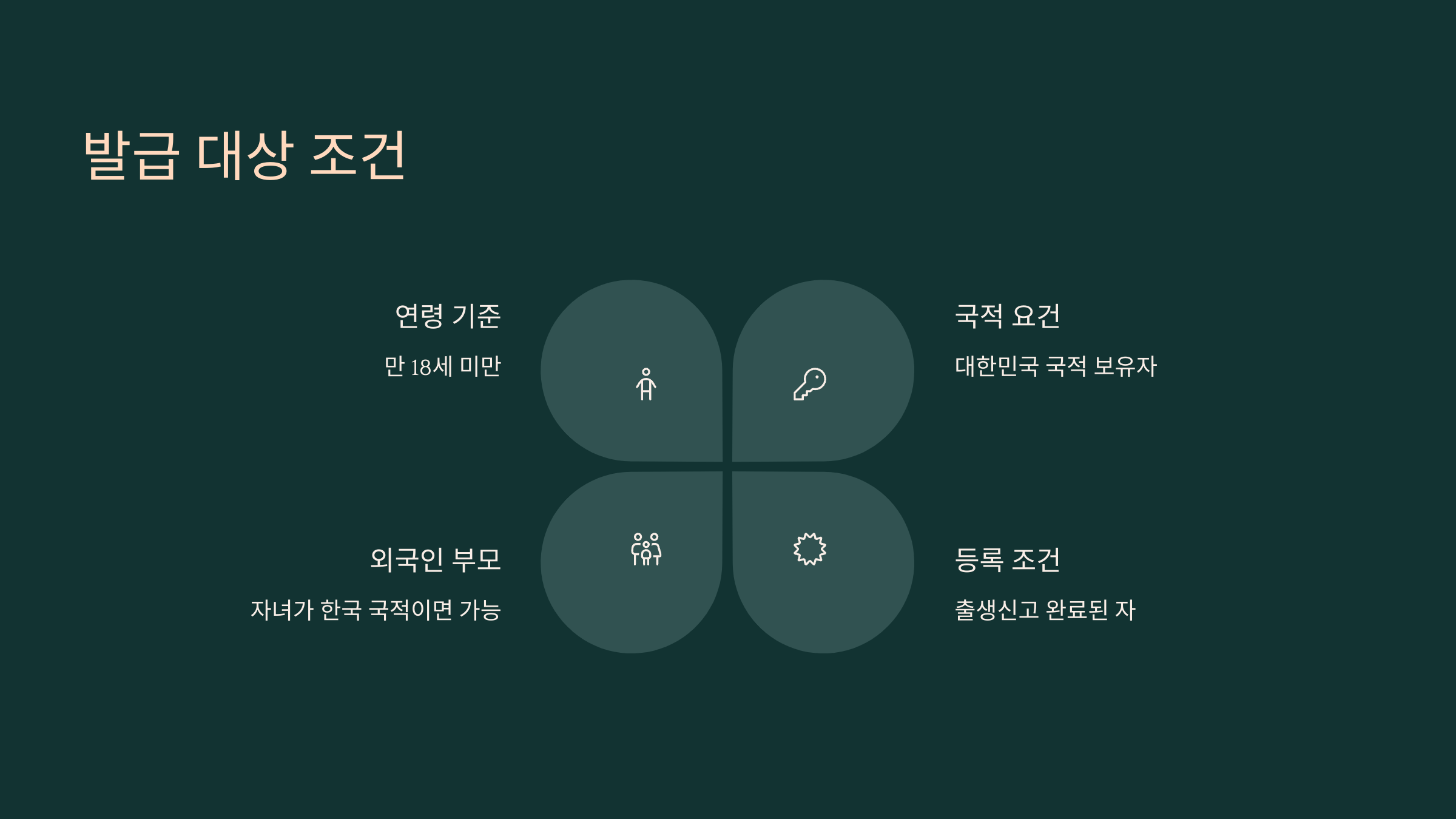 발급 대상 조건

연령 기준

만 18세 미만

국적 요건

대한민국 국적 보유자

외국인 부모

자녀가 한국 국적이면 가능

등록 조건

출생신고 완료된 자